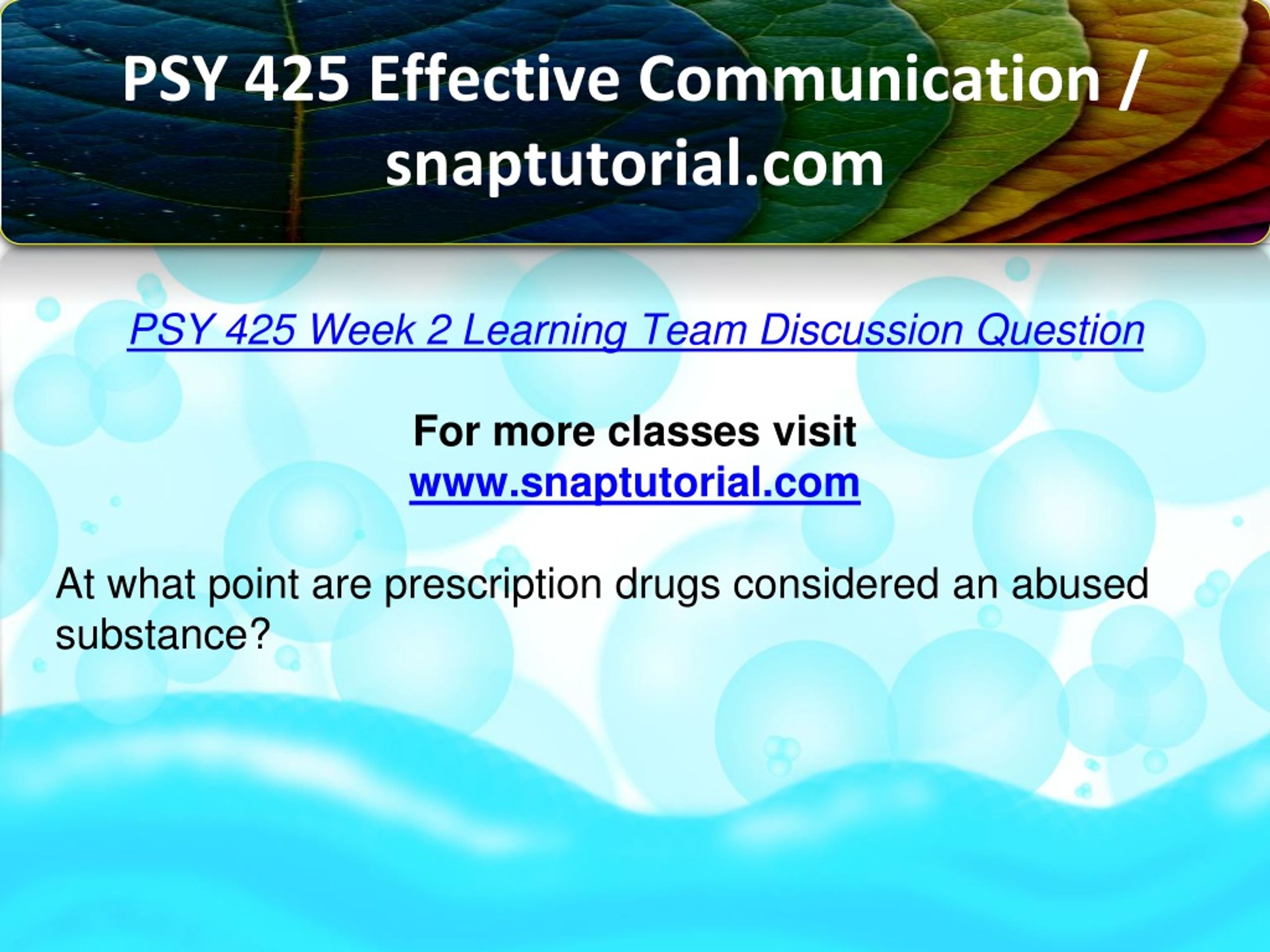 PSY 425 Effective Communication / snaptutorial.com

PSY 425 Week 2 Learning Team Discussion Question

For more classes visit
www.snaptutorial.com

At what point are prescription drugs considered an abused substance?